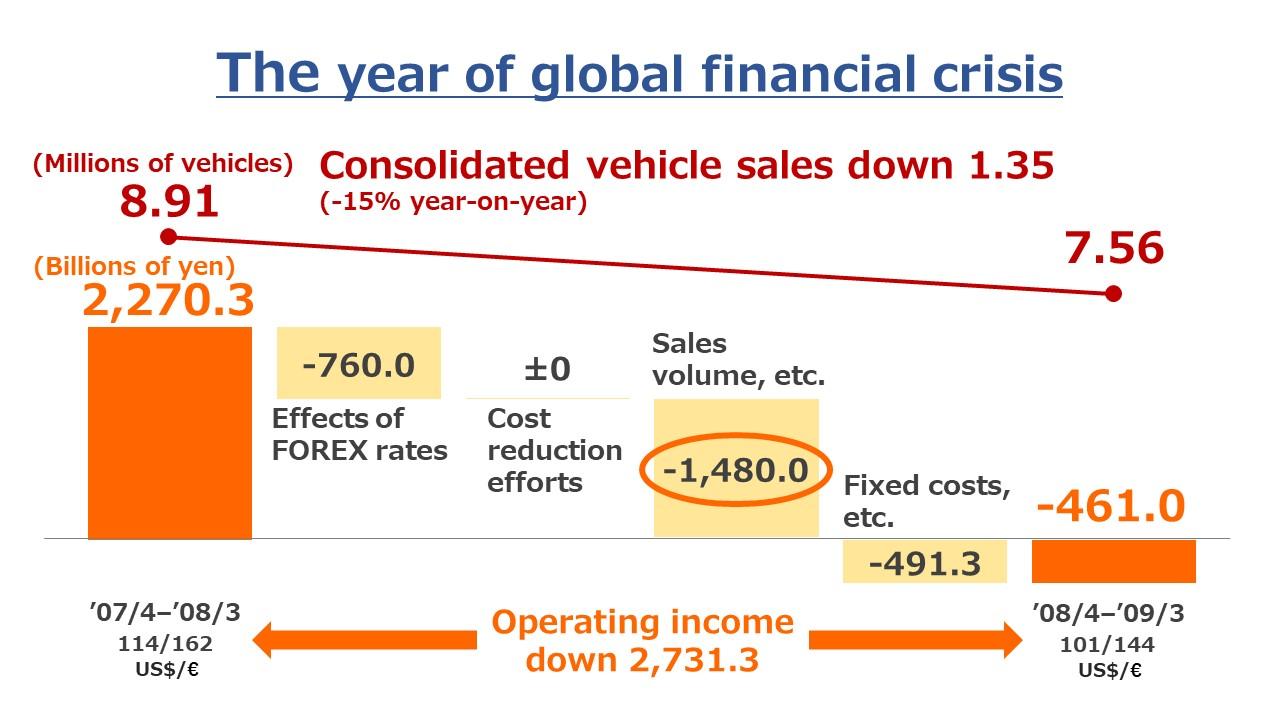 The year of global financial crisis

(Millions of vehicles)
8.91

Consolidated vehicle sales down 1.35
(-15% year-on-year)

7.56

(Billions of yen)
2,270.3

-760.0
Effects of FOREX rates

±0
Cost reduction efforts

Sales volume, etc.
-1,480.0

Fixed costs, etc.
-491.3

-461.0

’07/4–’08/3
114/162
US$/€

Operating income down 2,731.3

’08/4–’09/3
101/144
US$/€